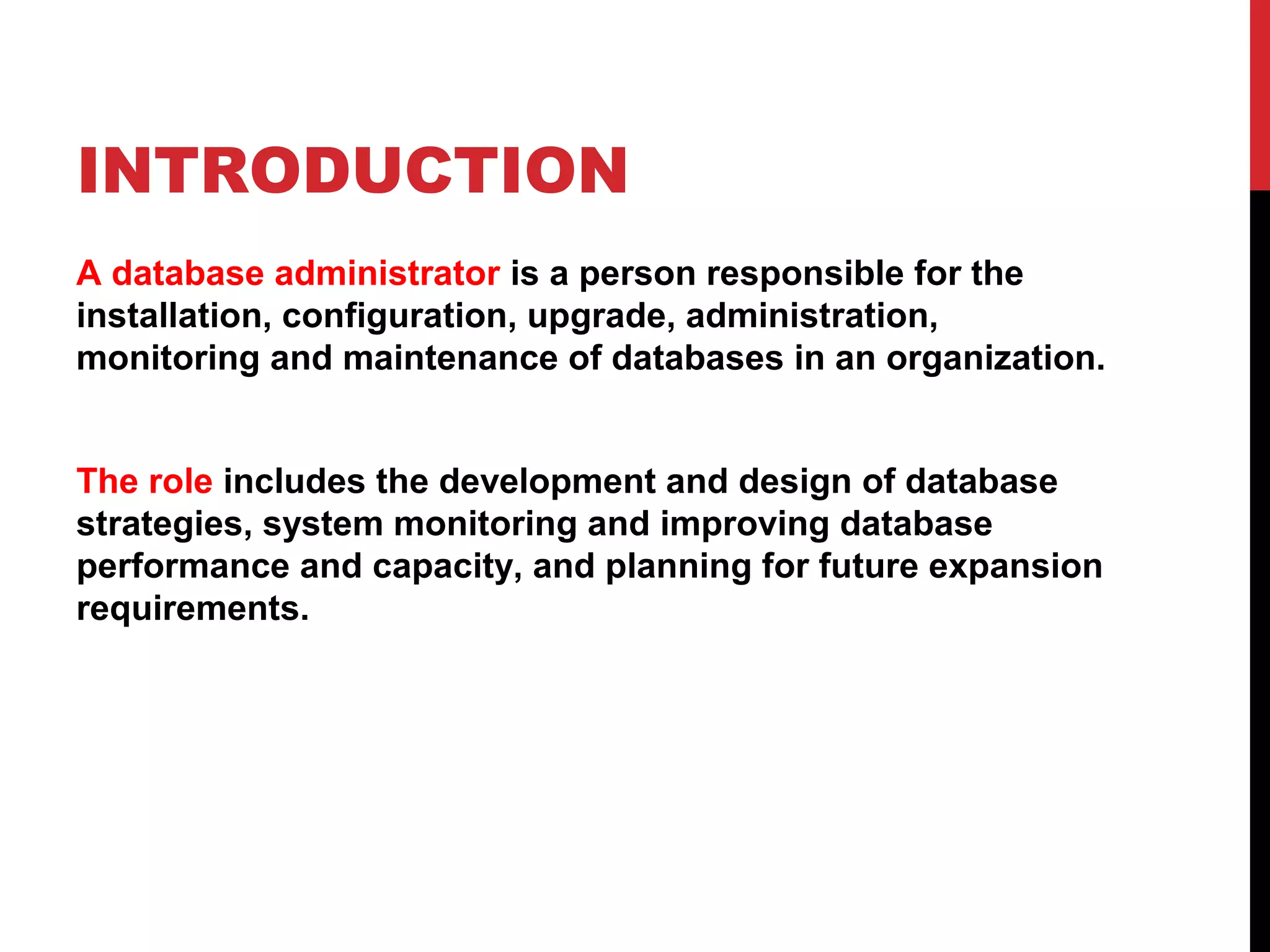 INTRODUCTION

A database administrator is a person responsible for the installation, configuration, upgrade, administration, monitoring and maintenance of databases in an organization.

The role includes the development and design of database strategies, system monitoring and improving database performance and capacity, and planning for future expansion requirements.